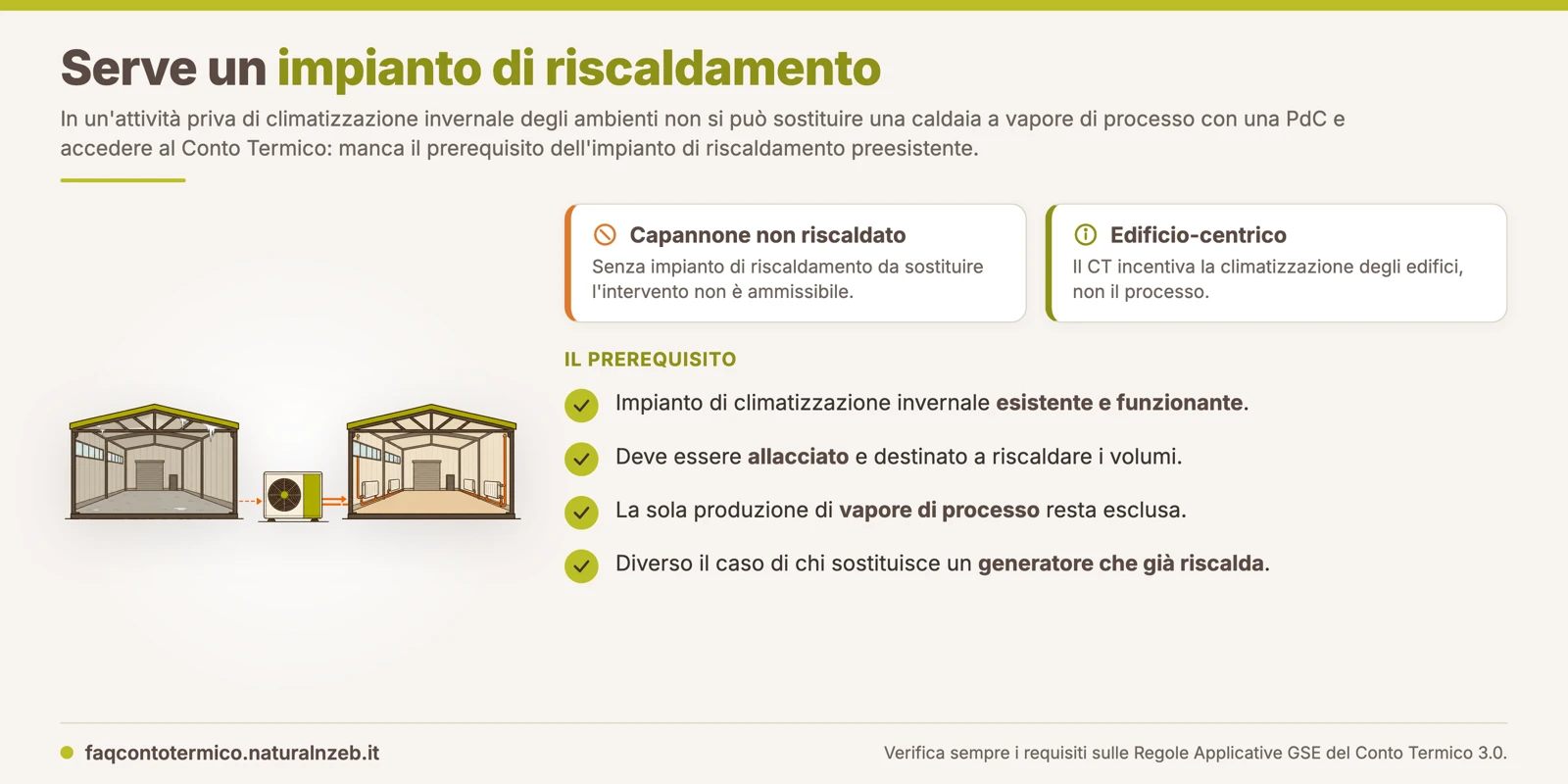 Serve un impianto di riscaldamento

In un'attività priva di climatizzazione invernale degli ambienti non si può sostituire una caldaia a vapore di processo con una PdC e accedere al Conto Termico: manca il prerequisito dell'impianto di riscaldamento preesistente.

Capannone non riscaldato
Senza impianto di riscaldamento da sostituire l'intervento non è ammissibile.

Edificio-centrico
Il CT incentiva la climatizzazione degli edifici, non il processo.

IL PREREQUISITO

Impianto di climatizzazione invernale esistente e funzionante.

Deve essere allacciato e destinato a riscaldare i volumi.

La sola produzione di vapore di processo resta esclusa.

Diverso il caso di chi sostituisce un generatore che già riscalda.

faqcontotermico.naturalnzeb.it

Verifica sempre i requisiti sulle Regole Applicative GSE del Conto Termico 3.0.